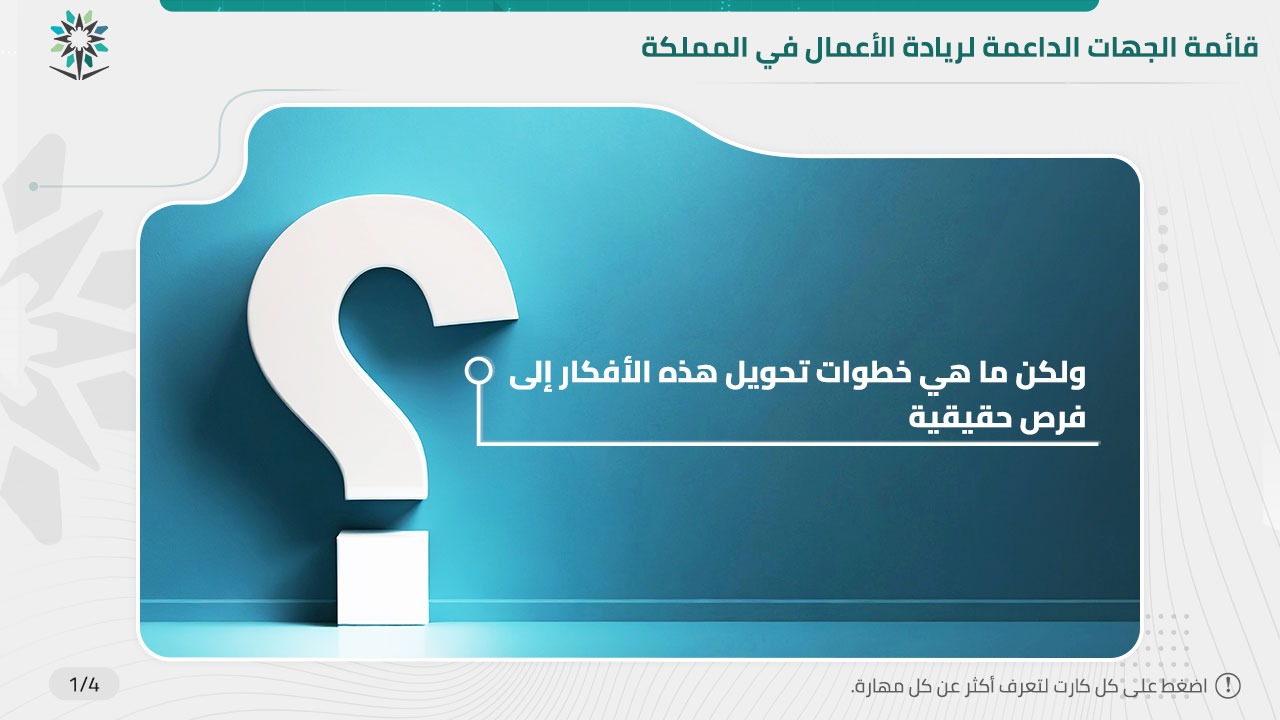 قائمة الجهات الداعمة لريادة الأعمال في المملكة

ولكن ما هي خطوات تحويل هذه الأفكار إلى فرص حقيقية

اضغط على كل كارت لتعرف أكثر عن كل مهارة.

1/4